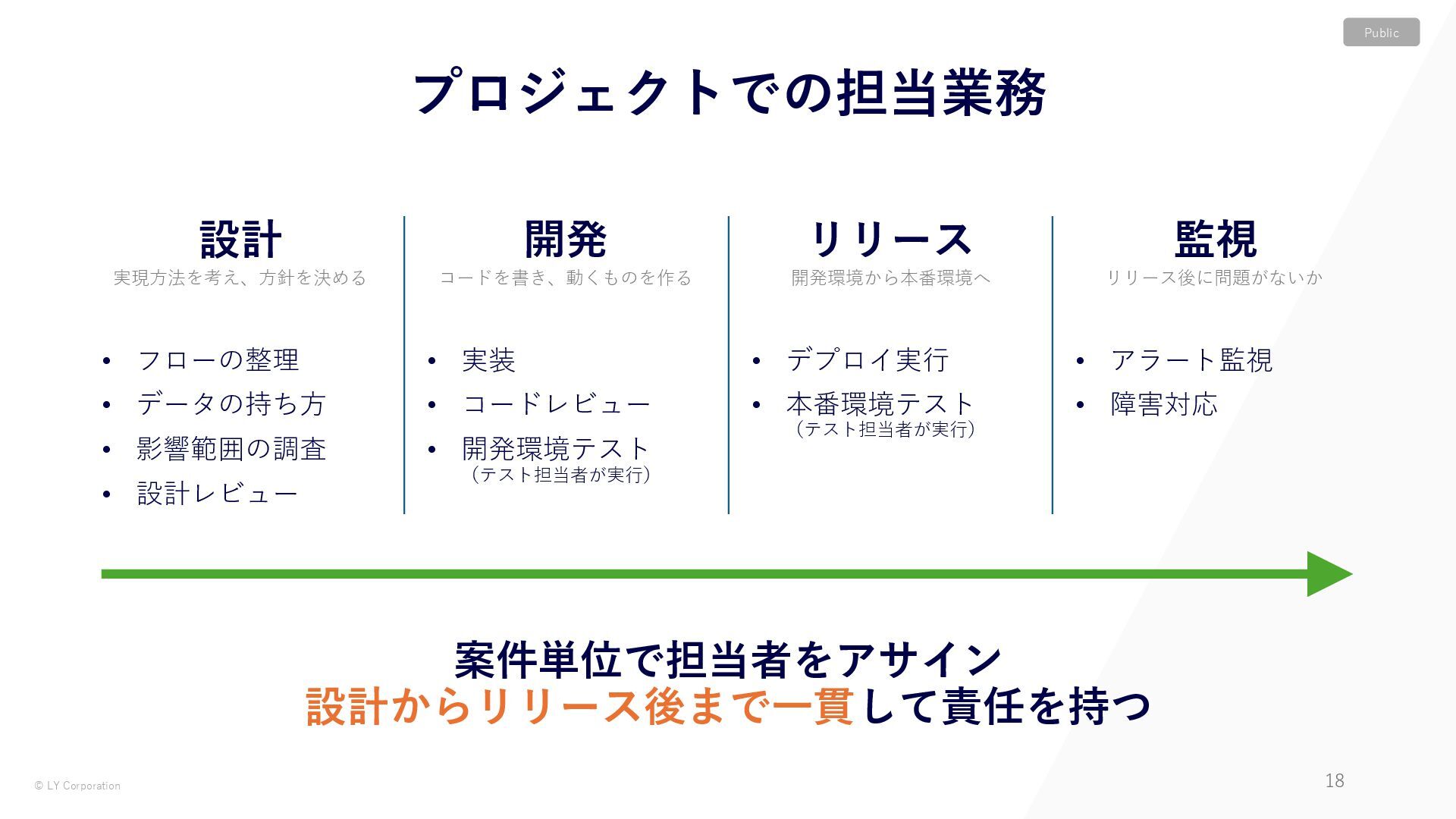 Public

プロジェクトでの担当業務

設計
実現方法を考え、方針を決める

• フローの整理
• データの持ち方
• 影響範囲の調査
• 設計レビュー

開発
コードを書き、動くものを作る

• 実装
• コードレビュー
• 開発環境テスト
（テスト担当者が実行）

リリース
開発環境から本番環境へ

• デプロイ実行
• 本番環境テスト
（テスト担当者が実行）

監視
リリース後に問題がないか

• アラート監視
• 障害対応

案件単位で担当者をアサイン
設計からリリース後まで一貫して責任を持つ

© LY Corporation

18